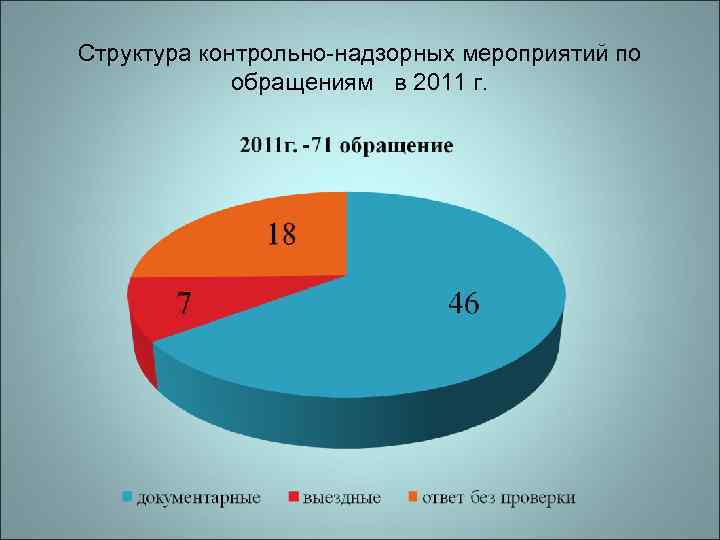 Структура контрольно-надзорных мероприятий по обращениям   в 2011 г.

2011г. -71 обращение

18

7

46

документарные   выездные   ответ без проверки